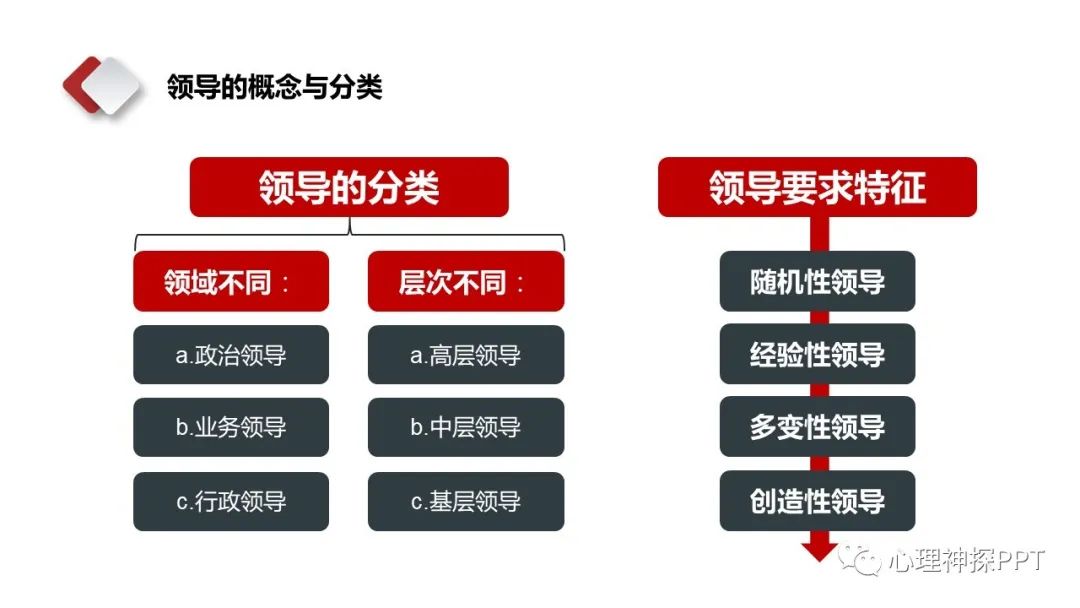 领导的概念与分类

领导的分类

领域不同：

a.政治领导

b.业务领导

c.行政领导

层次不同：

a.高层领导

b.中层领导

c.基层领导

领导要求特征

随机性领导

经验性领导

多变性领导

创造性领导

心理神探PPT